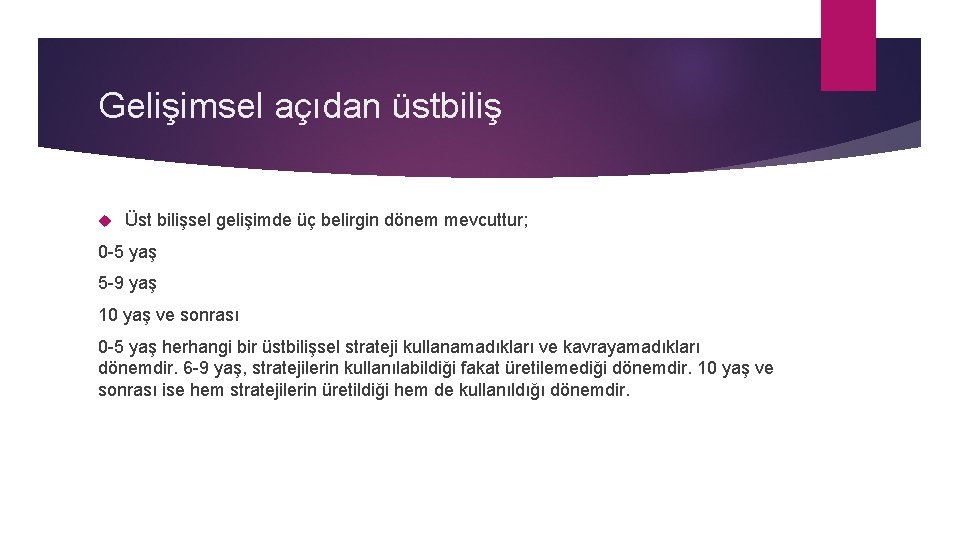 Gelişimsel açıdan üstbiliş

Üst bilişsel gelişimde üç belirgin dönem mevcuttur;

0-5 yaş

5-9 yaş

10 yaş ve sonrası

0-5 yaş herhangi bir üstbilişsel strateji kullanamadıkları ve kavrayamadıkları dönemdir. 6-9 yaş, stratejilerin kullanılabildiği fakat üretilemediği dönemdir. 10 yaş ve sonrası ise hem stratejilerin üretildiği hem de kullanıldığı dönemdir.